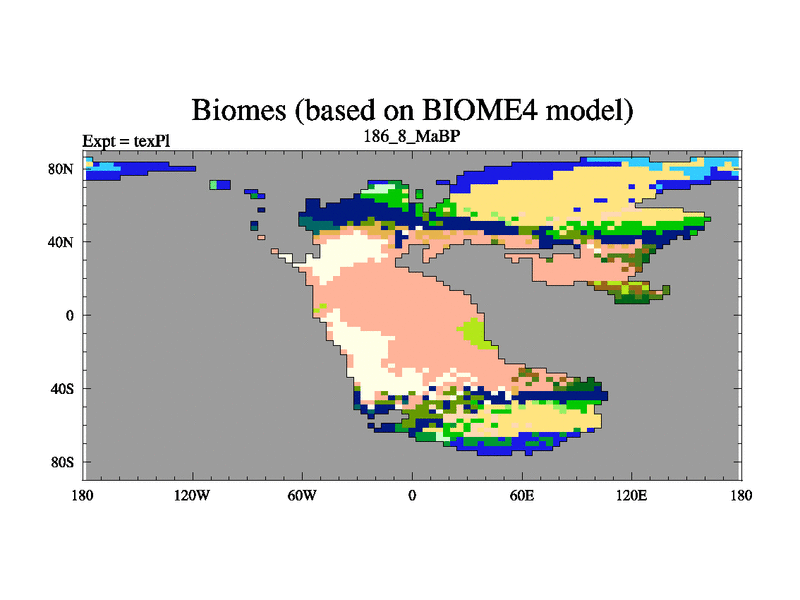 Biomes (based on BIOME4 model)

Expt = texPl

186_8_MaBP

80N
40N
0
40S
80S

180
120W
60W
0
60E
120E
180